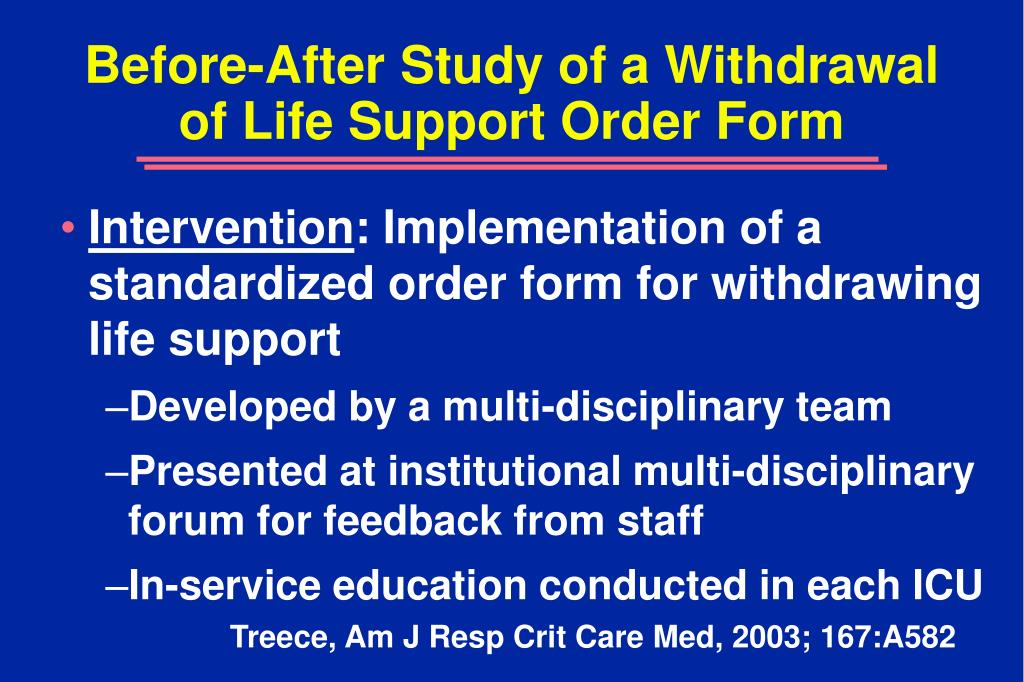 Before-After Study of a Withdrawal of Life Support Order Form

• Intervention: Implementation of a standardized order form for withdrawing life support

–Developed by a multi-disciplinary team

–Presented at institutional multi-disciplinary forum for feedback from staff

–In-service education conducted in each ICU

Treece, Am J Resp Crit Care Med, 2003; 167:A582